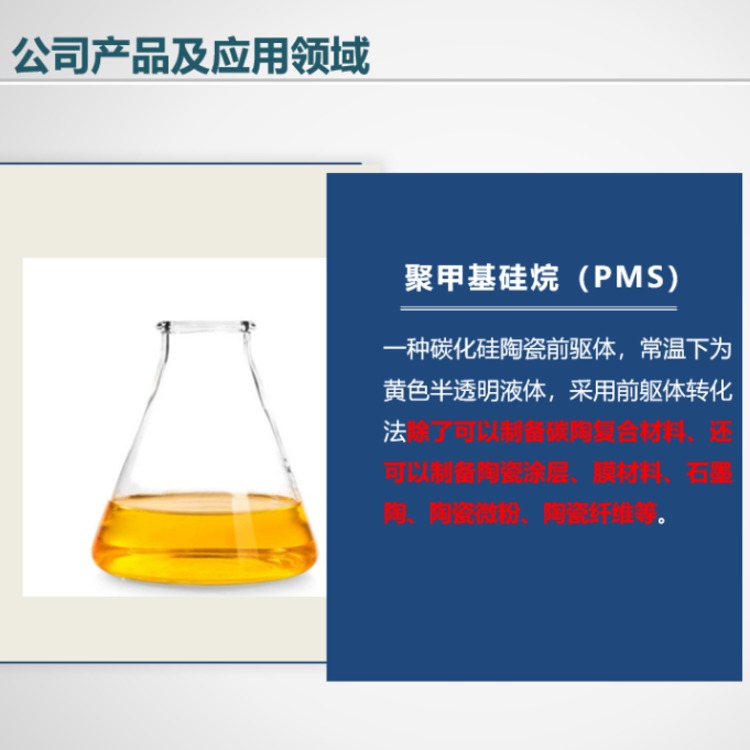 公司产品及应用领域

聚甲基硅烷（PMS）

一种碳化硅陶瓷前驱体，常温下为黄色半透明液体，采用前躯体转化法除了可以制备碳陶复合材料、还可以制备陶瓷涂层、膜材料、石墨陶、陶瓷微粉、陶瓷纤维等。